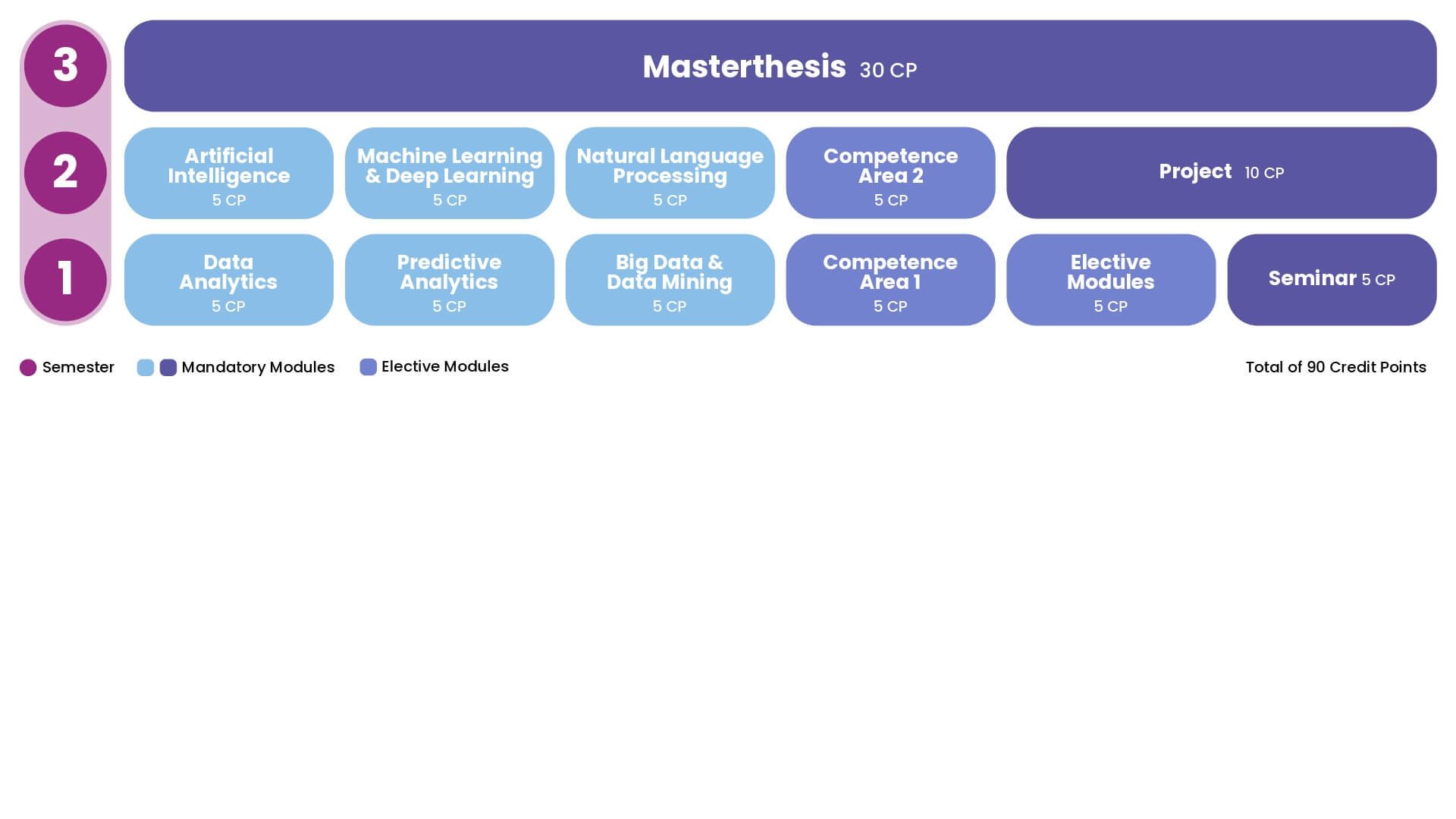 3

Masterthesis 30 CP

2

Artificial Intelligence
5 CP

Machine Learning & Deep Learning
5 CP

Natural Language Processing
5 CP

Competence Area 2
5 CP

Project 10 CP

1

Data Analytics
5 CP

Predictive Analytics
5 CP

Big Data & Data Mining
5 CP

Competence Area 1
5 CP

Elective Modules
5 CP

Seminar 5 CP

Semester Mandatory Modules Elective Modules

Total of 90 Credit Points